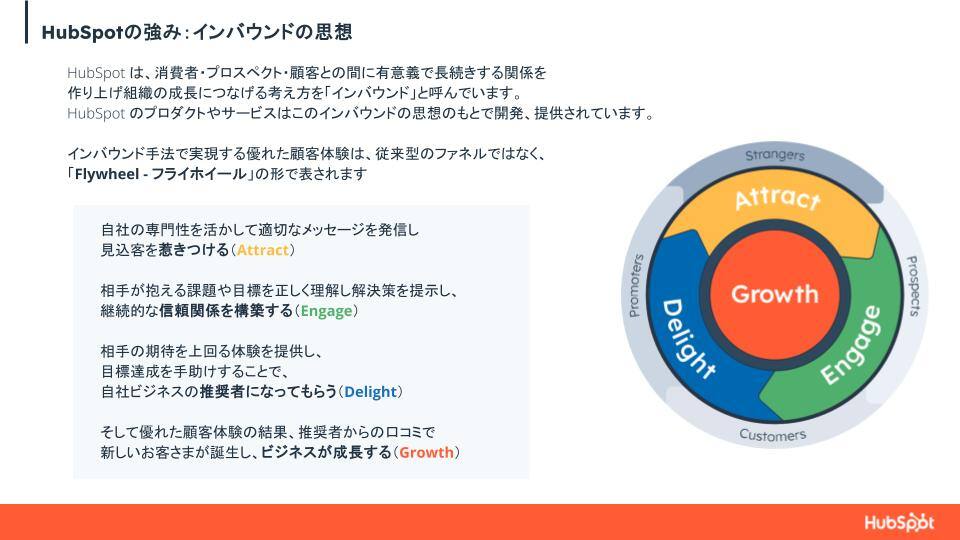 HubSpotの強み：インバウンドの思想

HubSpot は、消費者・プロスペクト・顧客との間に有意義で長続きする関係を作り上げ組織の成長につなげる考え方を「インバウンド」と呼んでいます。
HubSpot のプロダクトやサービスはこのインバウンドの思想のもとで開発、提供されています。

インバウンド手法で実現する優れた顧客体験は、従来型のファネルではなく、「Flywheel - フライホイール」の形で表されます

自社の専門性を活かして適切なメッセージを発信し見込客を惹きつける（Attract）

相手が抱える課題や目標を正しく理解し解決策を提示し、継続的な信頼関係を構築する（Engage）

相手の期待を上回る体験を提供し、目標達成を手助けすることで、自社ビジネスの推奨者になってもらう（Delight）

そして優れた顧客体験の結果、推奨者からの口コミで新しいお客さまが誕生し、ビジネスが成長する（Growth）

Strangers
Attract
Prospects
Engage
Customers
Delight
Promoters
Growth

HubSpot